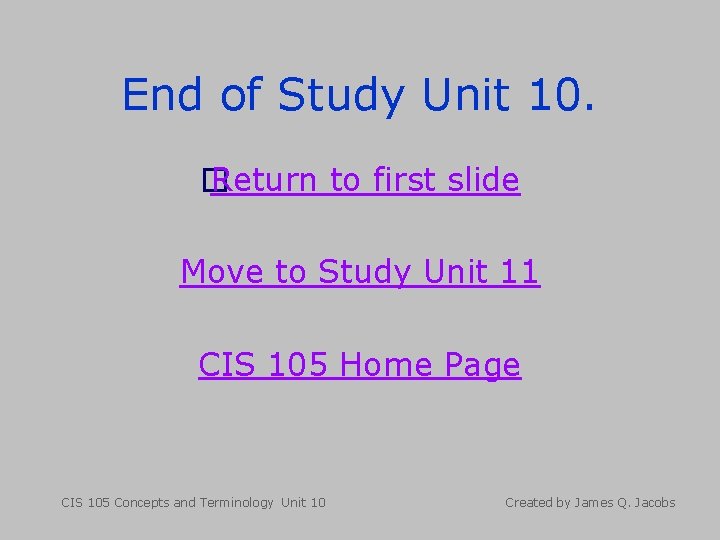 End of Study Unit 10.

Return to first slide

Move to Study Unit 11

CIS 105 Home Page

CIS 105 Concepts and Terminology Unit 10

Created by James Q. Jacobs